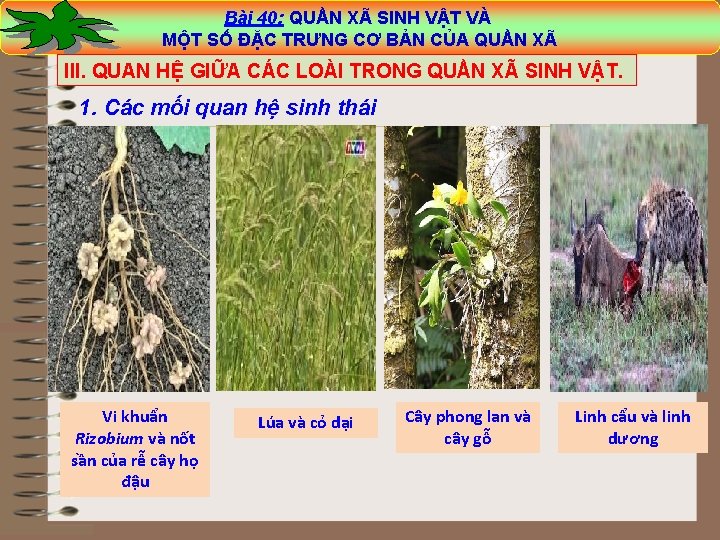 Bài 40: QUẦN XÃ SINH VẬT VÀ
MỘT SỐ ĐẶC TRƯNG CƠ BẢN CỦA QUẦN XÃ

III. QUAN HỆ GIỮA CÁC LOÀI TRONG QUẦN XÃ SINH VẬT.

1. Các mối quan hệ sinh thái

Vi khuẩn Rizobium và nốt sần của rễ cây họ đậu

Lúa và cỏ dại

Cây phong lan và cây gỗ

Linh cẩu và linh dương